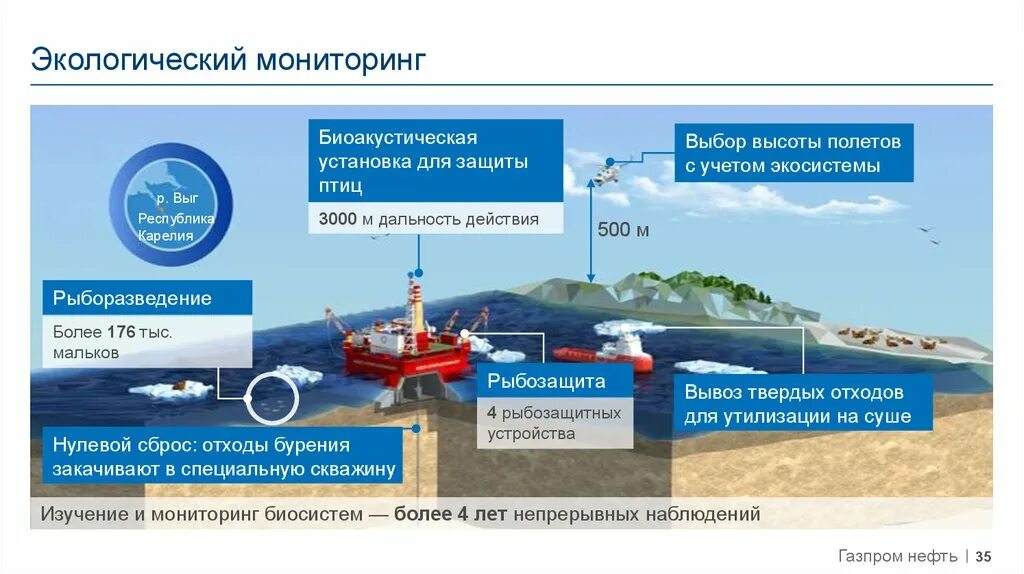 Экологический мониторинг

р. Выг
Республика Карелия

Биоакустическая установка для защиты птиц

3000 м дальность действия

Выбор высоты полетов с учетом экосистемы

500 м

Рыборазведение

Более 176 тыс. мальков

Рыбозащита

4 рыбозащитных устройства

Вывоз твердых отходов для утилизации на суше

Нулевой сброс: отходы бурения закачивают в специальную скважину

Изучение и мониторинг биосистем — более 4 лет непрерывных наблюдений

Газпром нефть | 35